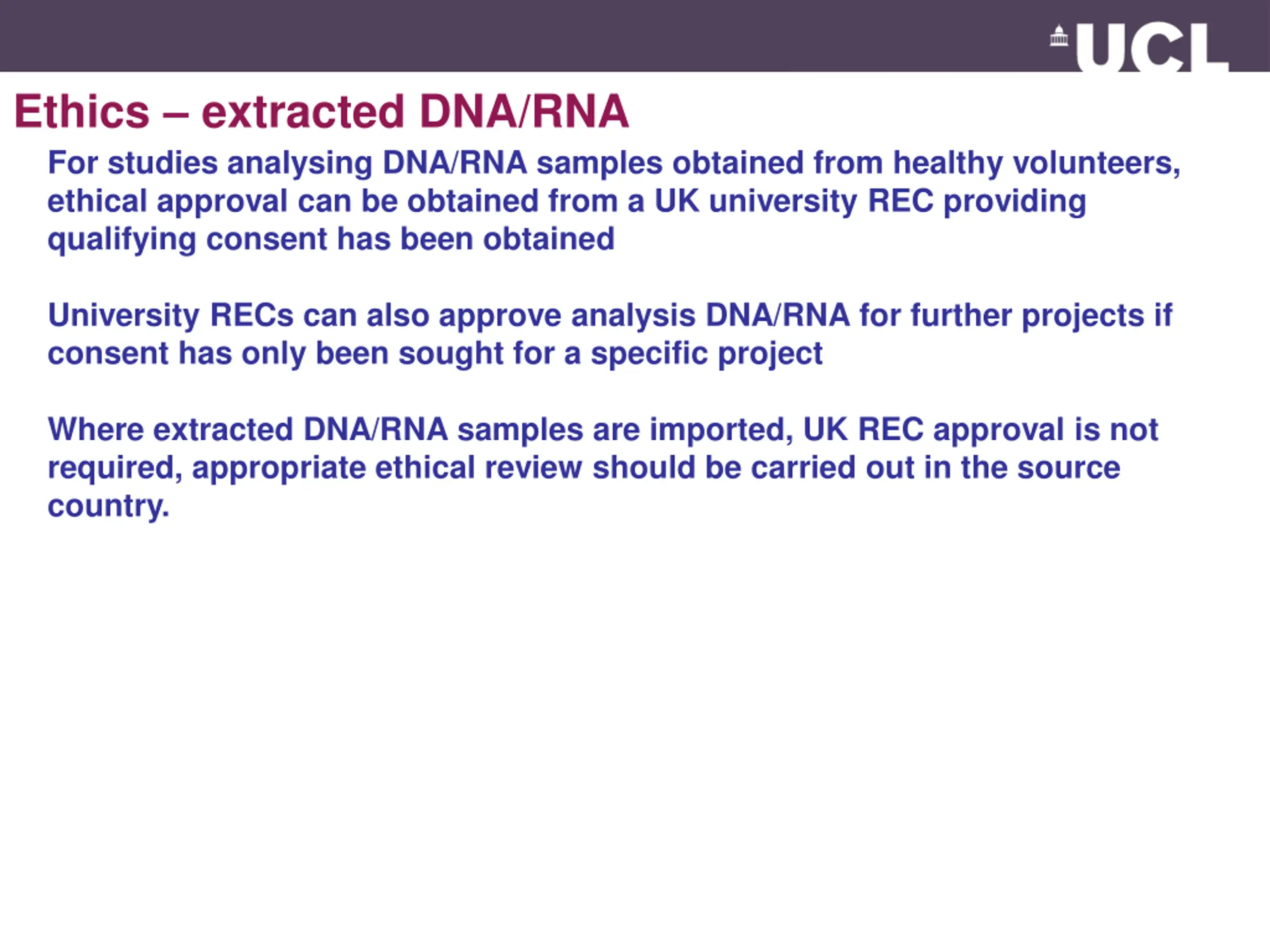 UCL

Ethics – extracted DNA/RNA

For studies analysing DNA/RNA samples obtained from healthy volunteers, ethical approval can be obtained from a UK university REC providing qualifying consent has been obtained

University RECs can also approve analysis DNA/RNA for further projects if consent has only been sought for a specific project

Where extracted DNA/RNA samples are imported, UK REC approval is not required, appropriate ethical review should be carried out in the source country.